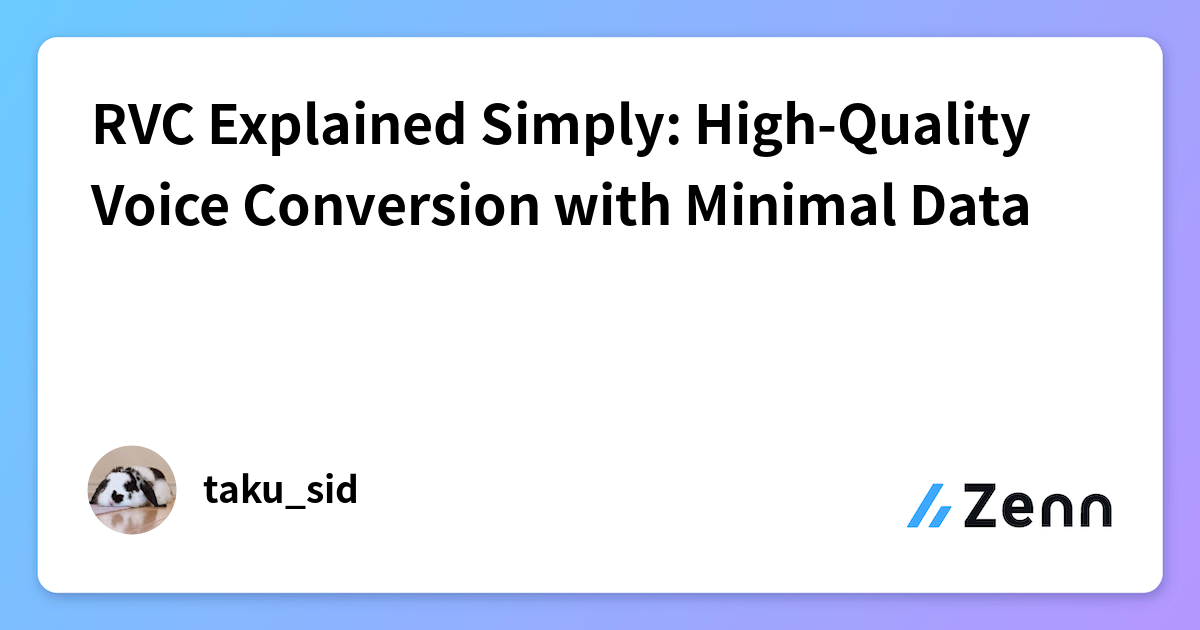 RVC Explained Simply: High-Quality Voice Conversion with Minimal Data

taku_sid

Zenn